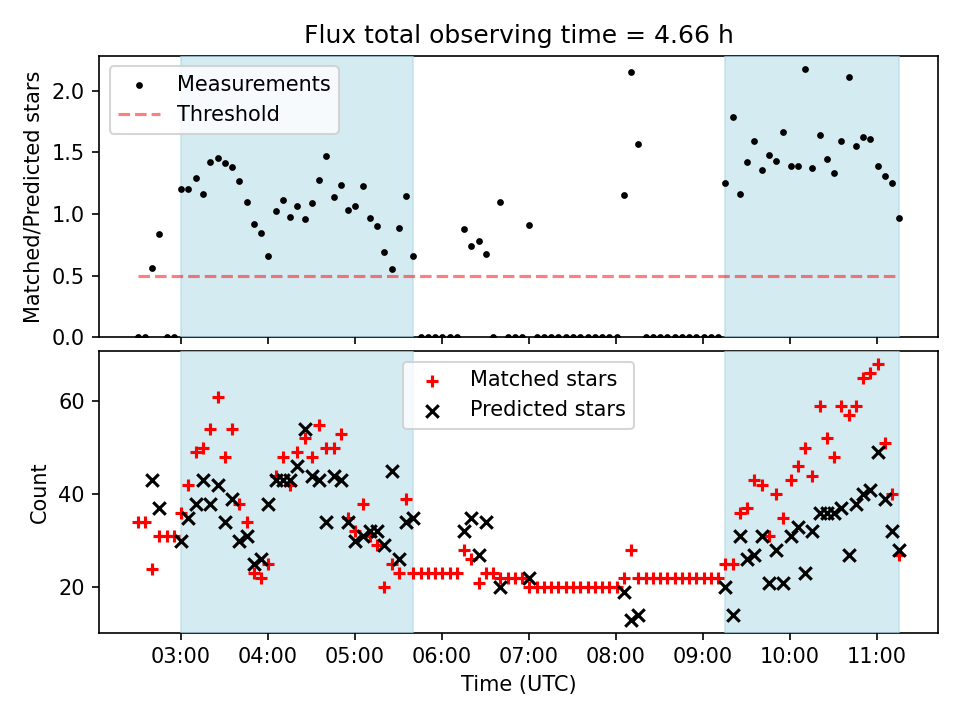 Flux total observing time = 4.66 h

Measurements
Threshold

Matched/Predicted stars

2.0
1.5
1.0
0.5
0.0

Matched stars
Predicted stars

Count

60
40
20

03:00 04:00 05:00 06:00 07:00 08:00 09:00 10:00 11:00

Time (UTC)